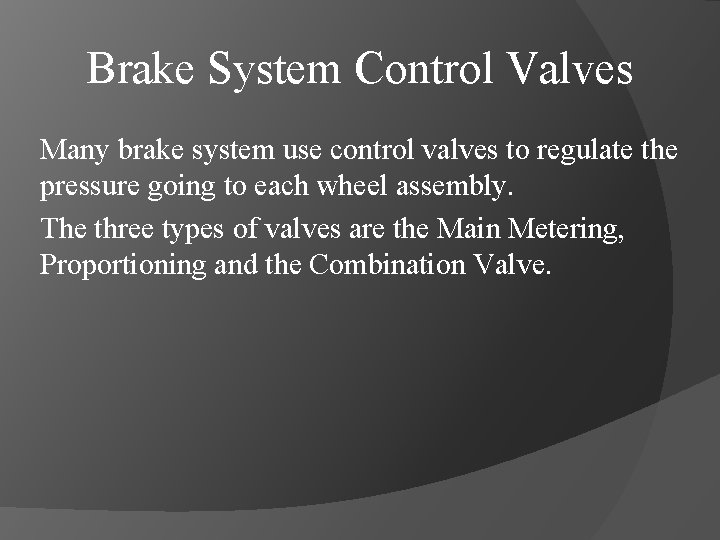 Brake System Control Valves

Many brake system use control valves to regulate the pressure going to each wheel assembly.

The three types of valves are the Main Metering, Proportioning and the Combination Valve.